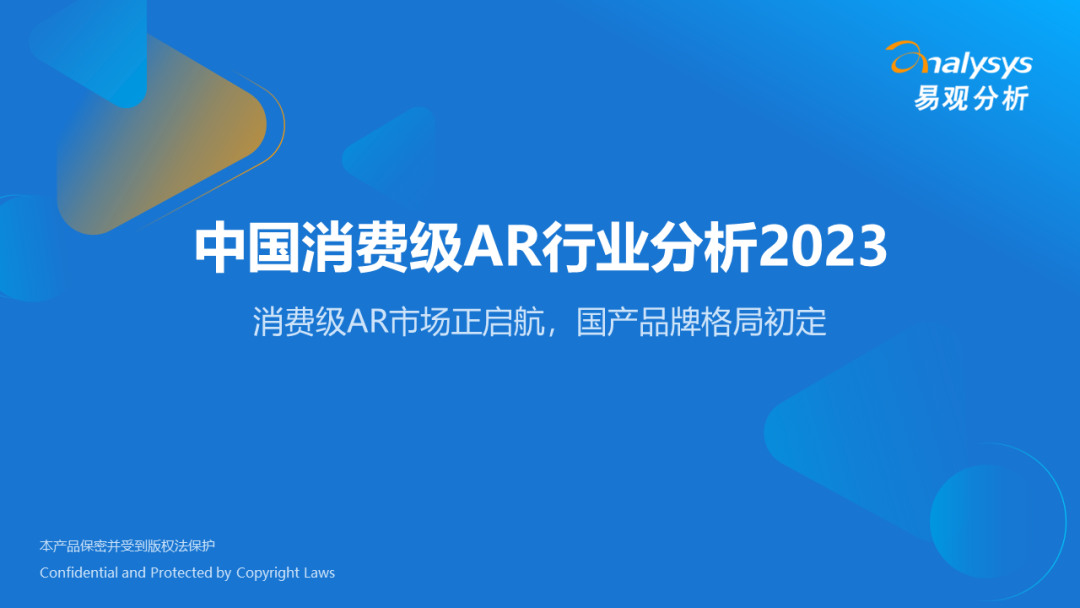 analysys
易观分析

中国消费级AR行业分析2023

消费级AR市场正启航，国产品牌格局初定

本产品保密并受到版权法保护
Confidential and Protected by Copyright Laws